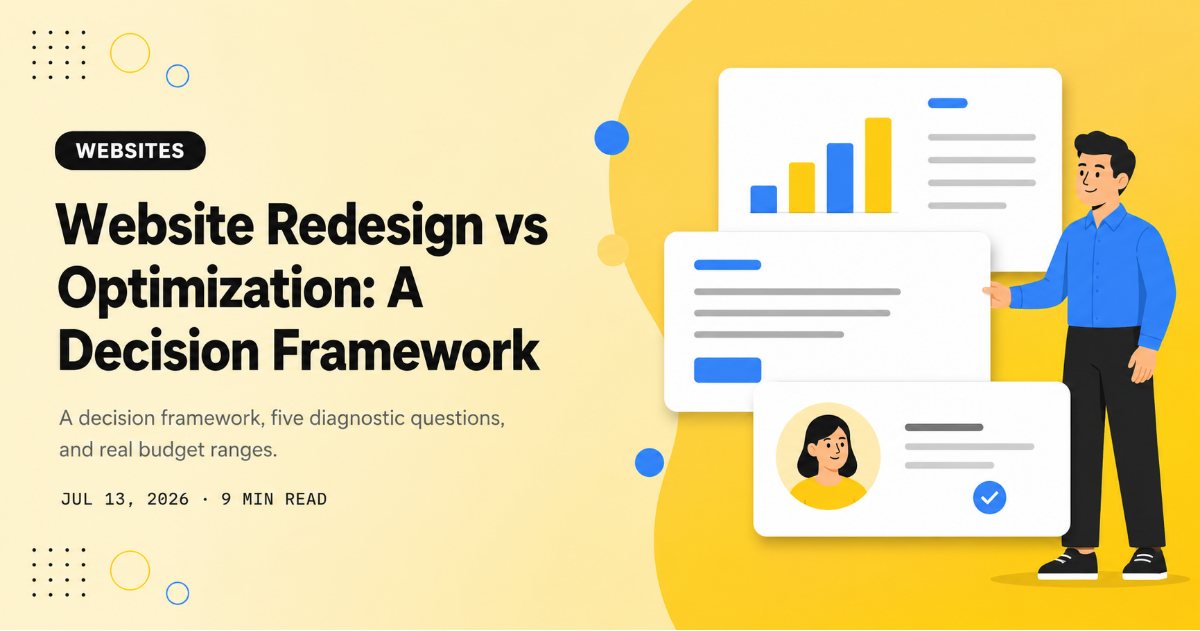 WEBSITES

Website Redesign vs Optimization: A Decision Framework

A decision framework, five diagnostic questions, and real budget ranges.

JUL 13, 2026 · 9 MIN READ